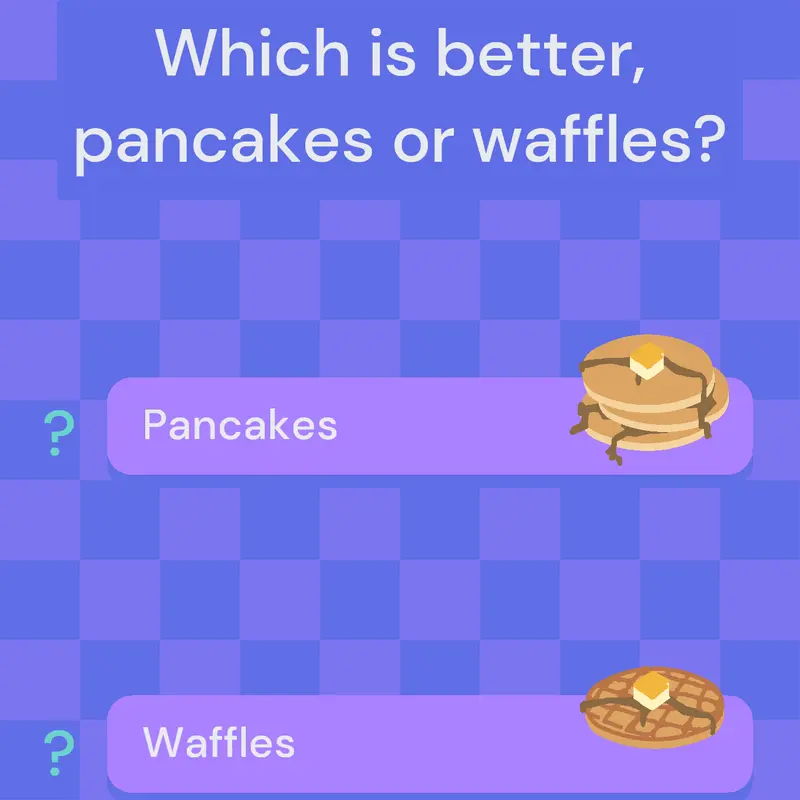 Which is better, pancakes or waffles?

? Pancakes

? Waffles